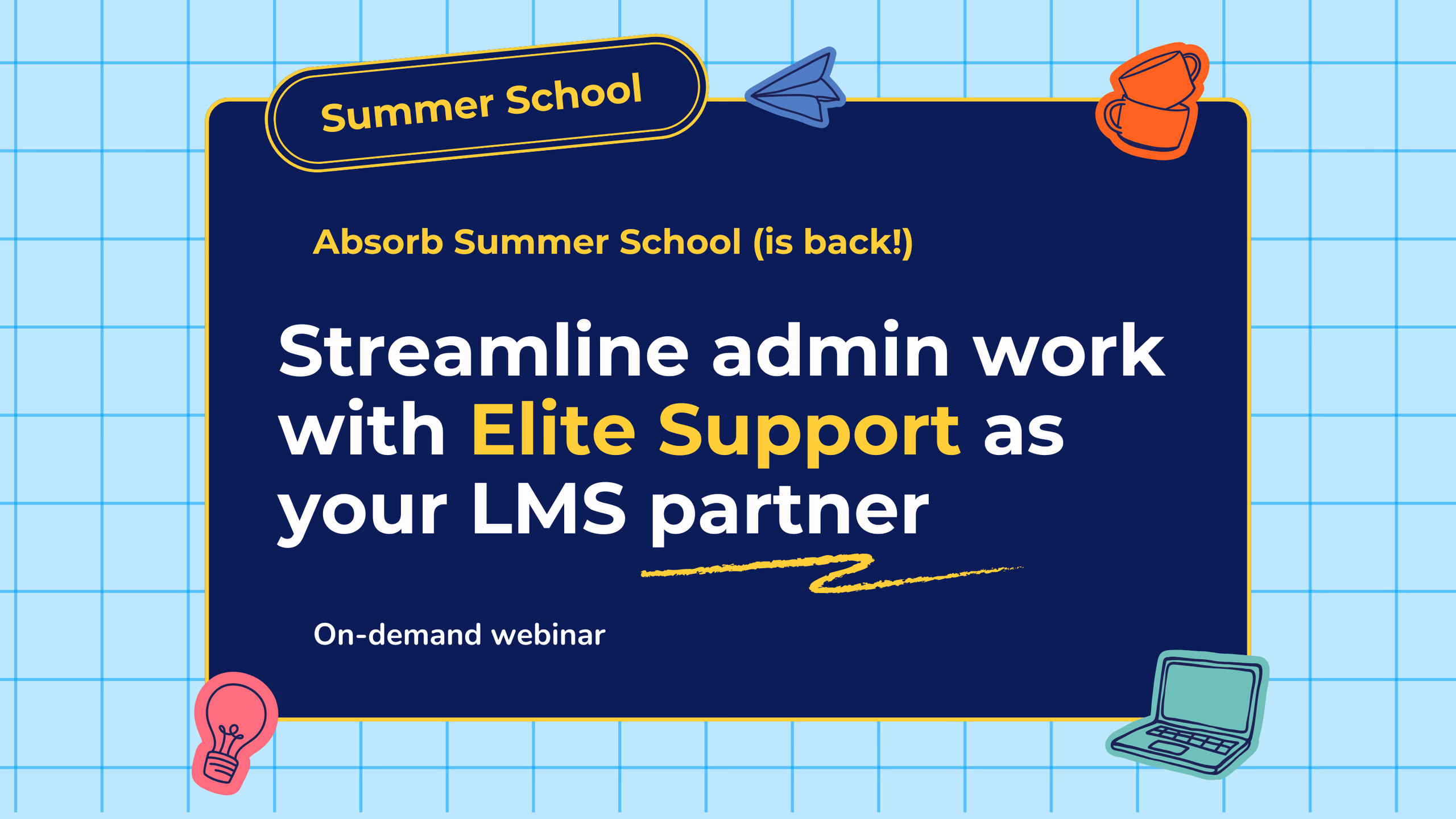 Summer School

Absorb Summer School (is back!)

Streamline admin work with Elite Support as your LMS partner

On-demand webinar